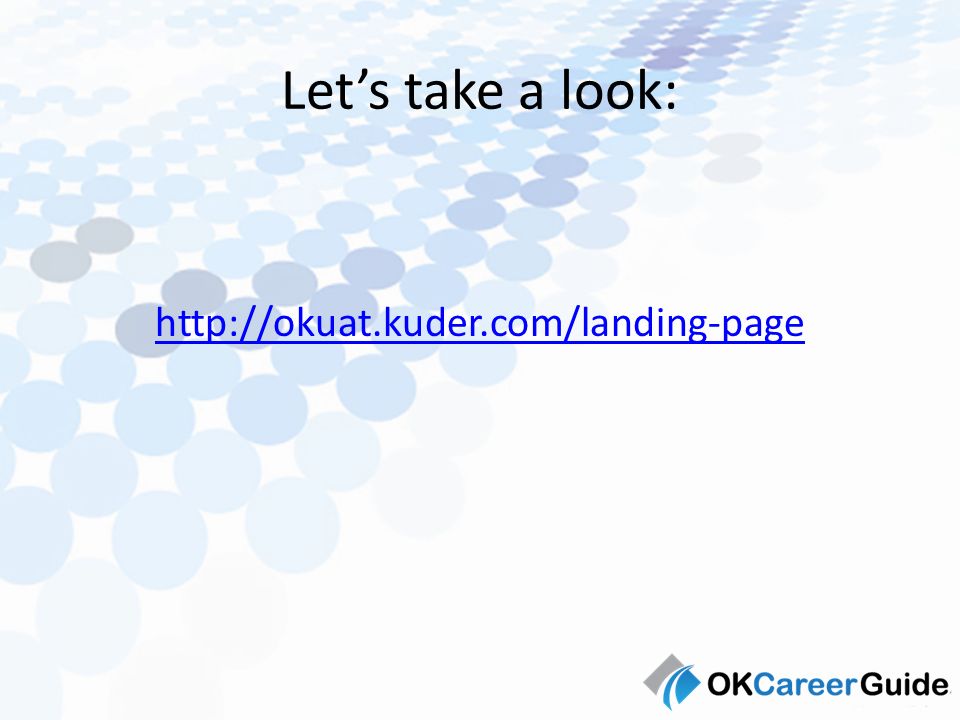 Let’s take a look:

http://okuat.kuder.com/landing-page

OKCareerGuide